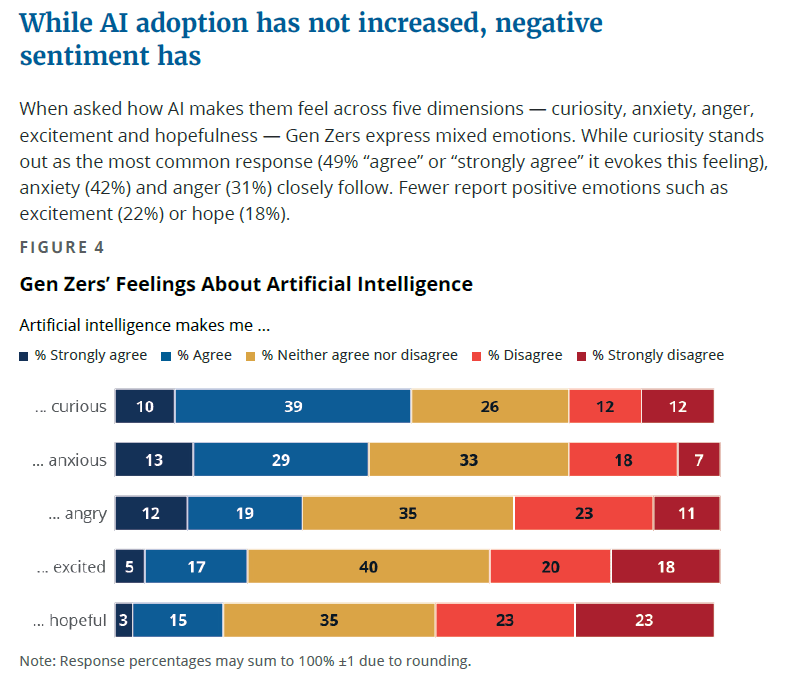 While AI adoption has not increased, negative sentiment has

When asked how AI makes them feel across five dimensions — curiosity, anxiety, anger, excitement and hopefulness — Gen Zers express mixed emotions. While curiosity stands out as the most common response (49% "agree" or "strongly agree" it evokes this feeling), anxiety (42%) and anger (31%) closely follow. Fewer report positive emotions such as excitement (22%) or hope (18%).

FIGURE 4

Gen Zers' Feelings About Artificial Intelligence

Artificial intelligence makes me ...

% Strongly agree % Agree % Neither agree nor disagree % Disagree % Strongly disagree

| | % Strongly agree | % Agree | % Neither agree nor disagree | % Disagree | % Strongly disagree |
|---|---|---|---|---|---|
| ... curious | 10 | 39 | 26 | 12 | 12 |
| ... anxious | 13 | 29 | 33 | 18 | 7 |
| ... angry | 12 | 19 | 35 | 23 | 11 |
| ... excited | 5 | 17 | 40 | 20 | 18 |
| ... hopeful | 3 | 15 | 35 | 23 | 23 |

Note: Response percentages may sum to 100% ±1 due to rounding.